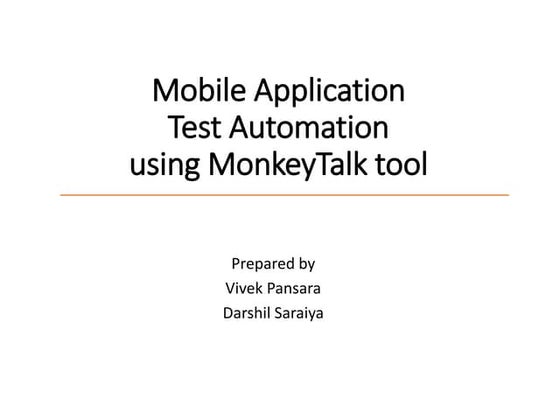 Mobile Application
Test Automation
using MonkeyTalk tool

Prepared by
Vivek Pansara
Darshil Saraiya